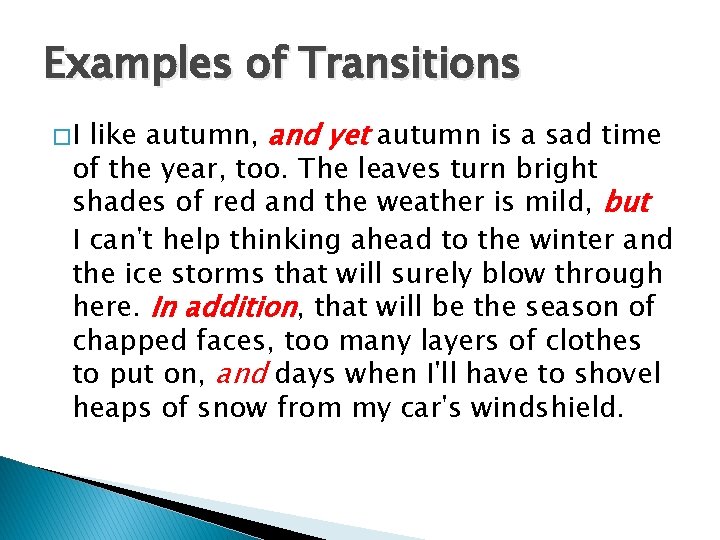 Examples of Transitions

I like autumn, and yet autumn is a sad time of the year, too. The leaves turn bright shades of red and the weather is mild, but I can't help thinking ahead to the winter and the ice storms that will surely blow through here. In addition, that will be the season of chapped faces, too many layers of clothes to put on, and days when I'll have to shovel heaps of snow from my car's windshield.